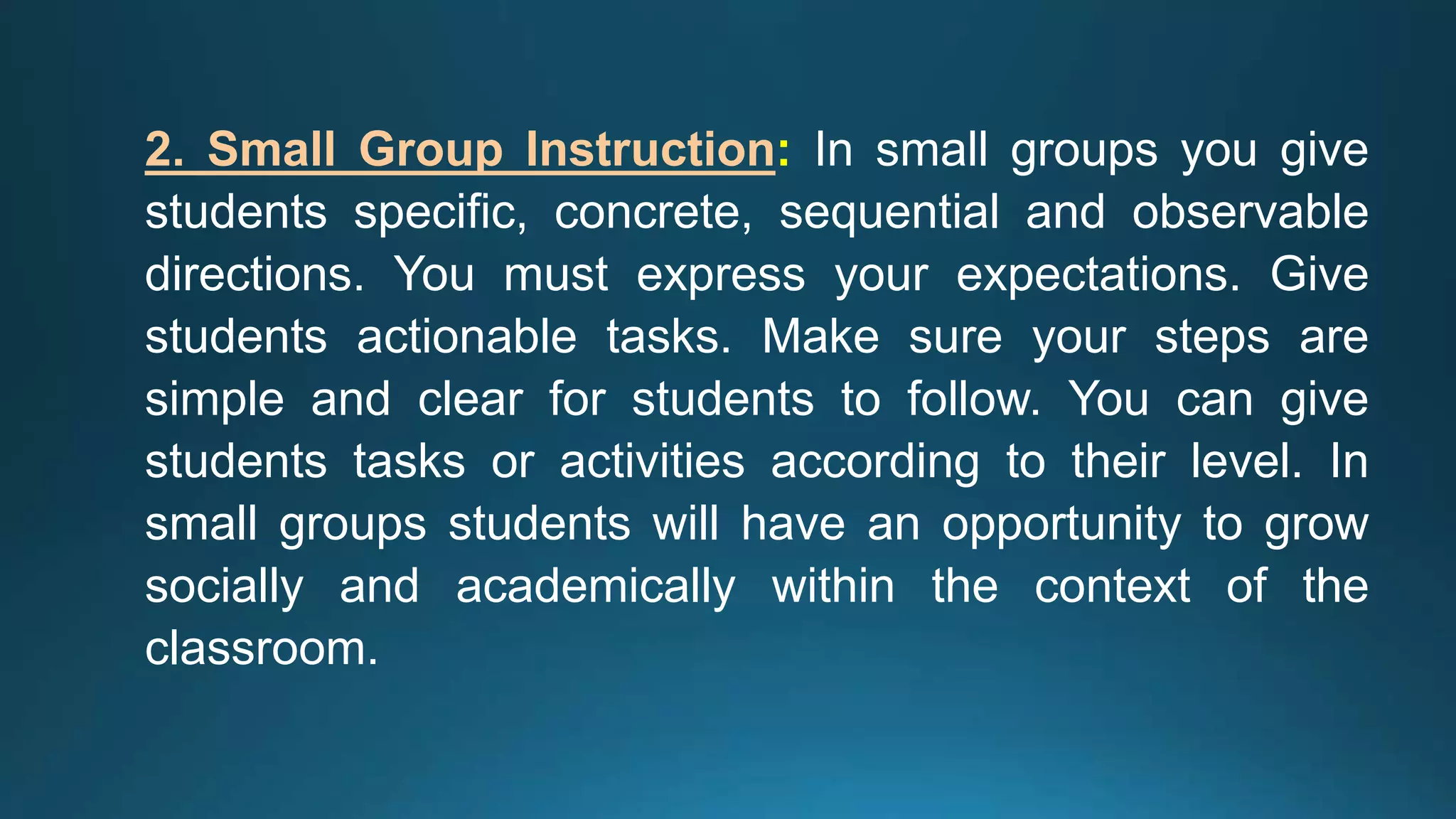 2. Small Group Instruction: In small groups you give students specific, concrete, sequential and observable directions. You must express your expectations. Give students actionable tasks. Make sure your steps are simple and clear for students to follow. You can give students tasks or activities according to their level. In small groups students will have an opportunity to grow socially and academically within the context of the classroom.